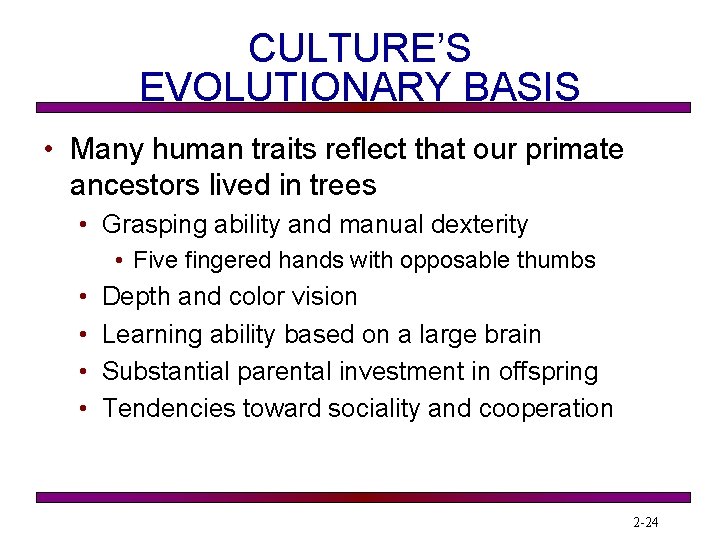 CULTURE'S EVOLUTIONARY BASIS

• Many human traits reflect that our primate ancestors lived in trees
  • Grasping ability and manual dexterity
    • Five fingered hands with opposable thumbs
  • Depth and color vision
  • Learning ability based on a large brain
  • Substantial parental investment in offspring
  • Tendencies toward sociality and cooperation

2-24